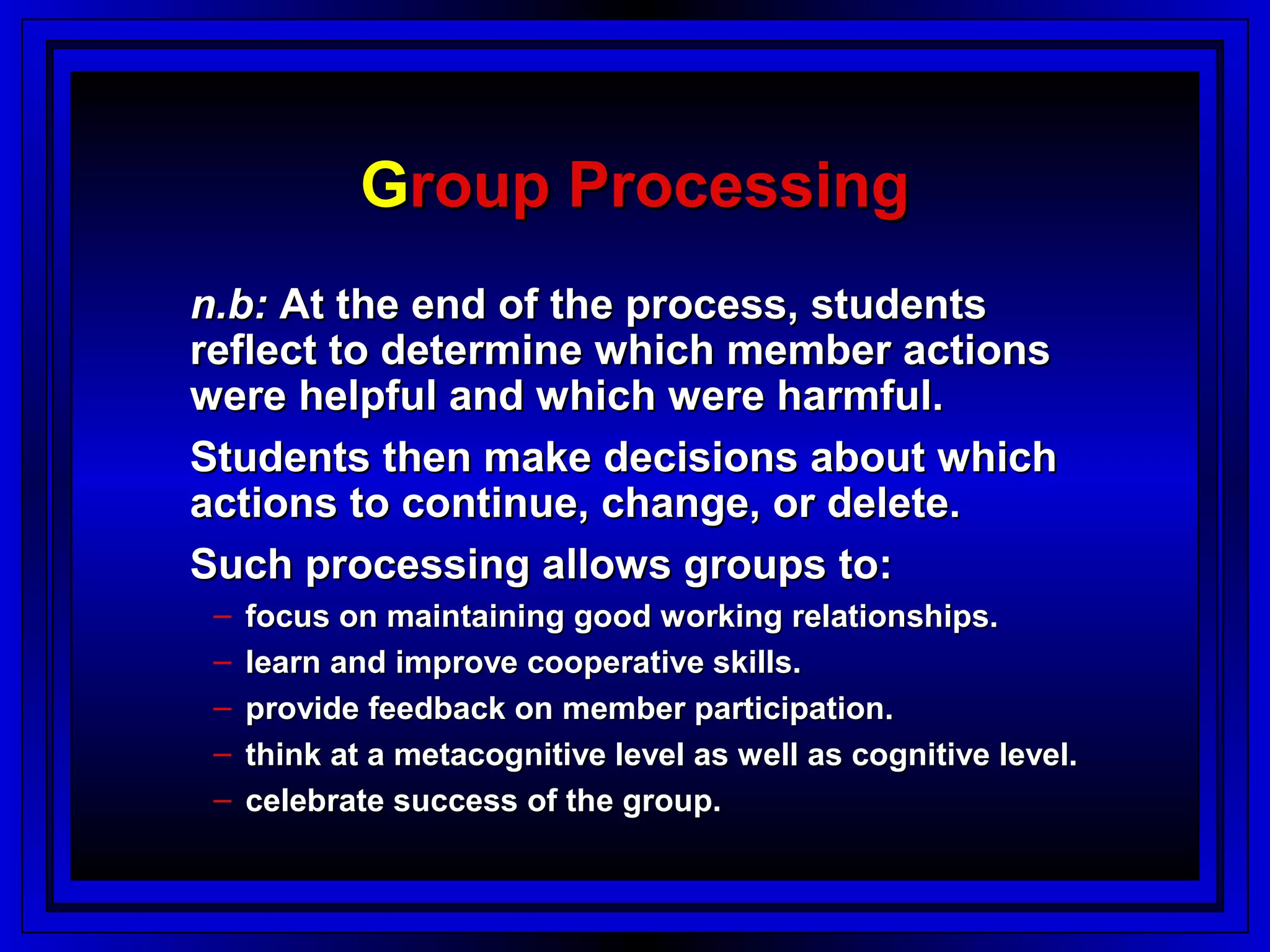 Group Processing

n.b: At the end of the process, students reflect to determine which member actions were helpful and which were harmful.

Students then make decisions about which actions to continue, change, or delete.

Such processing allows groups to:

– focus on maintaining good working relationships.
– learn and improve cooperative skills.
– provide feedback on member participation.
– think at a metacognitive level as well as cognitive level.
– celebrate success of the group.